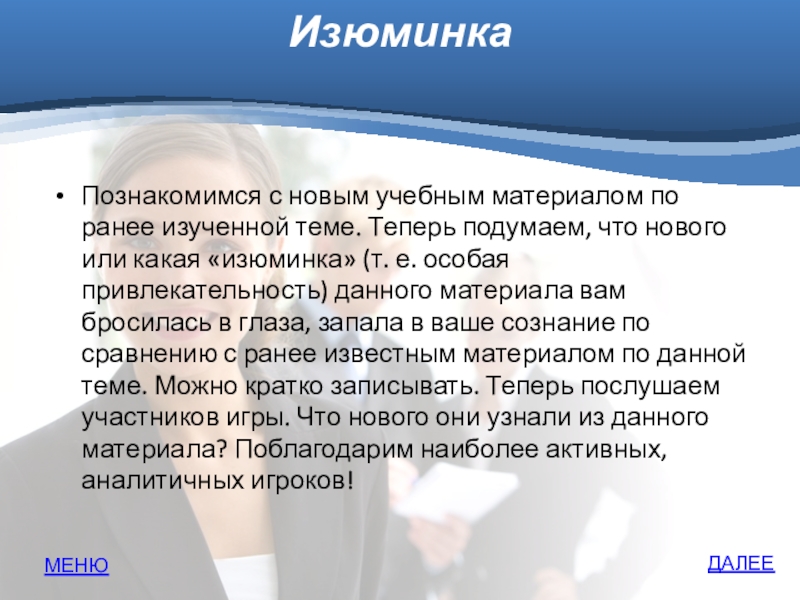 Изюминка

• Познакомимся с новым учебным материалом по ранее изученной теме. Теперь подумаем, что нового или какая «изюминка» (т. е. особая привлекательность) данного материала вам бросилась в глаза, запала в ваше сознание по сравнению с ранее известным материалом по данной теме. Можно кратко записывать. Теперь послушаем участников игры. Что нового они узнали из данного материала? Поблагодарим наиболее активных, аналитичных игроков!

МЕНЮ

ДАЛЕЕ